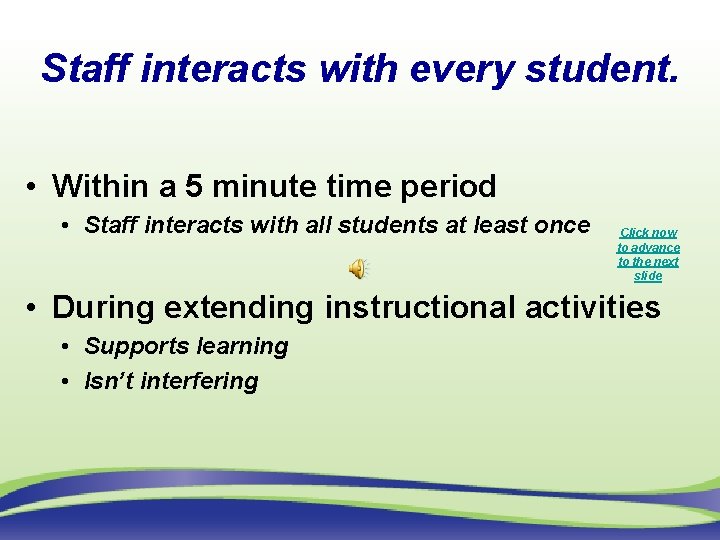 Staff interacts with every student.

• Within a 5 minute time period
  • Staff interacts with all students at least once

Click now to advance to the next slide

• During extending instructional activities
  • Supports learning
  • Isn't interfering